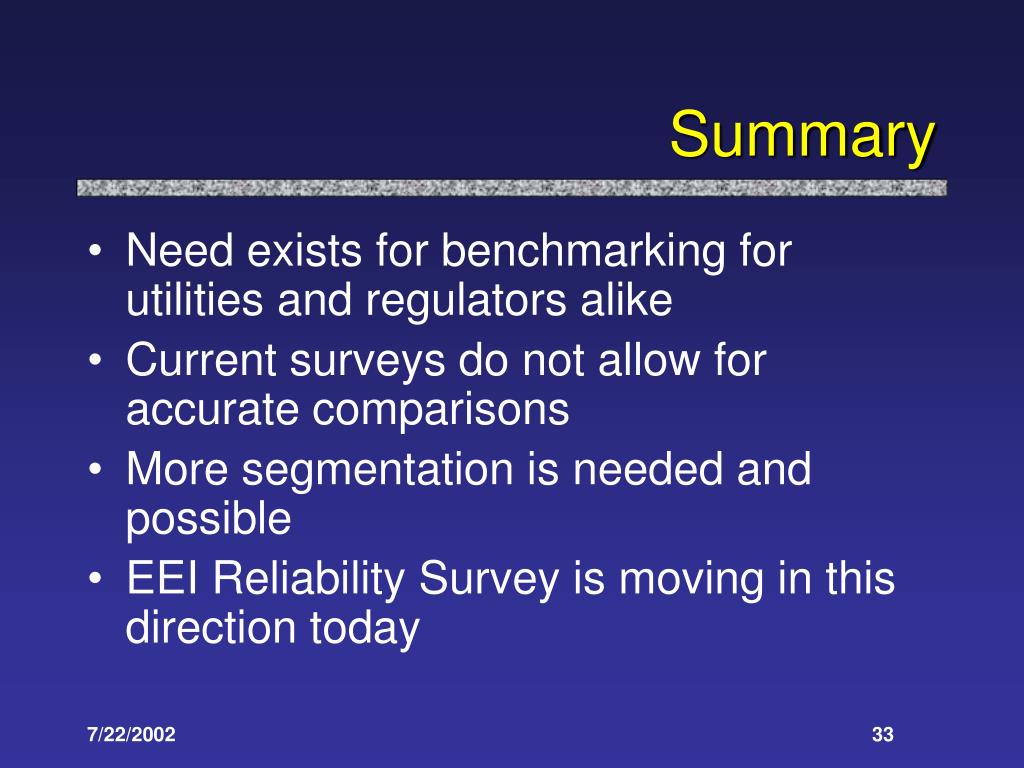 Summary

• Need exists for benchmarking for utilities and regulators alike
• Current surveys do not allow for accurate comparisons
• More segmentation is needed and possible
• EEI Reliability Survey is moving in this direction today

7/22/2002

33